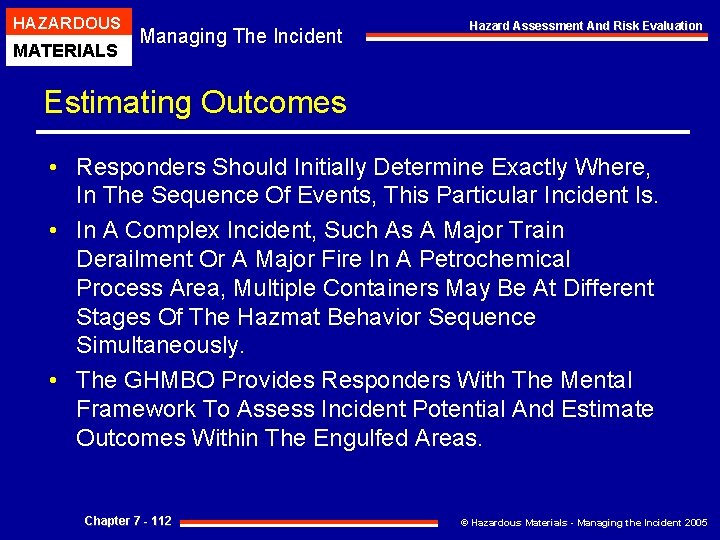 HAZARDOUS
MATERIALS

Managing The Incident

Hazard Assessment And Risk Evaluation

Estimating Outcomes

• Responders Should Initially Determine Exactly Where, In The Sequence Of Events, This Particular Incident Is.

• In A Complex Incident, Such As A Major Train Derailment Or A Major Fire In A Petrochemical Process Area, Multiple Containers May Be At Different Stages Of The Hazmat Behavior Sequence Simultaneously.

• The GHMBO Provides Responders With The Mental Framework To Assess Incident Potential And Estimate Outcomes Within The Engulfed Areas.

Chapter 7 - 112

© Hazardous Materials - Managing the Incident 2005